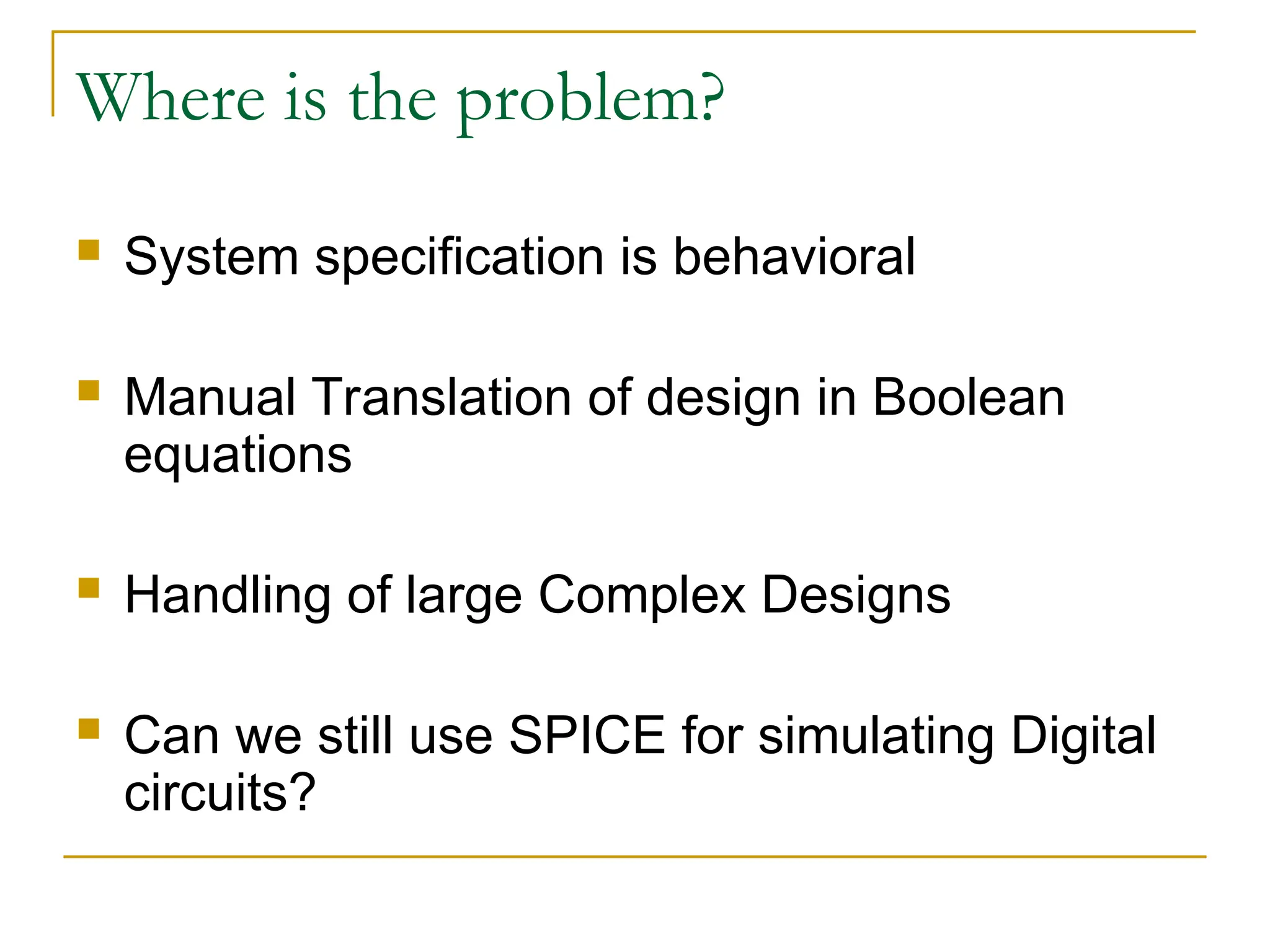 Where is the problem?

- System specification is behavioral

- Manual Translation of design in Boolean equations

- Handling of large Complex Designs

- Can we still use SPICE for simulating Digital circuits?